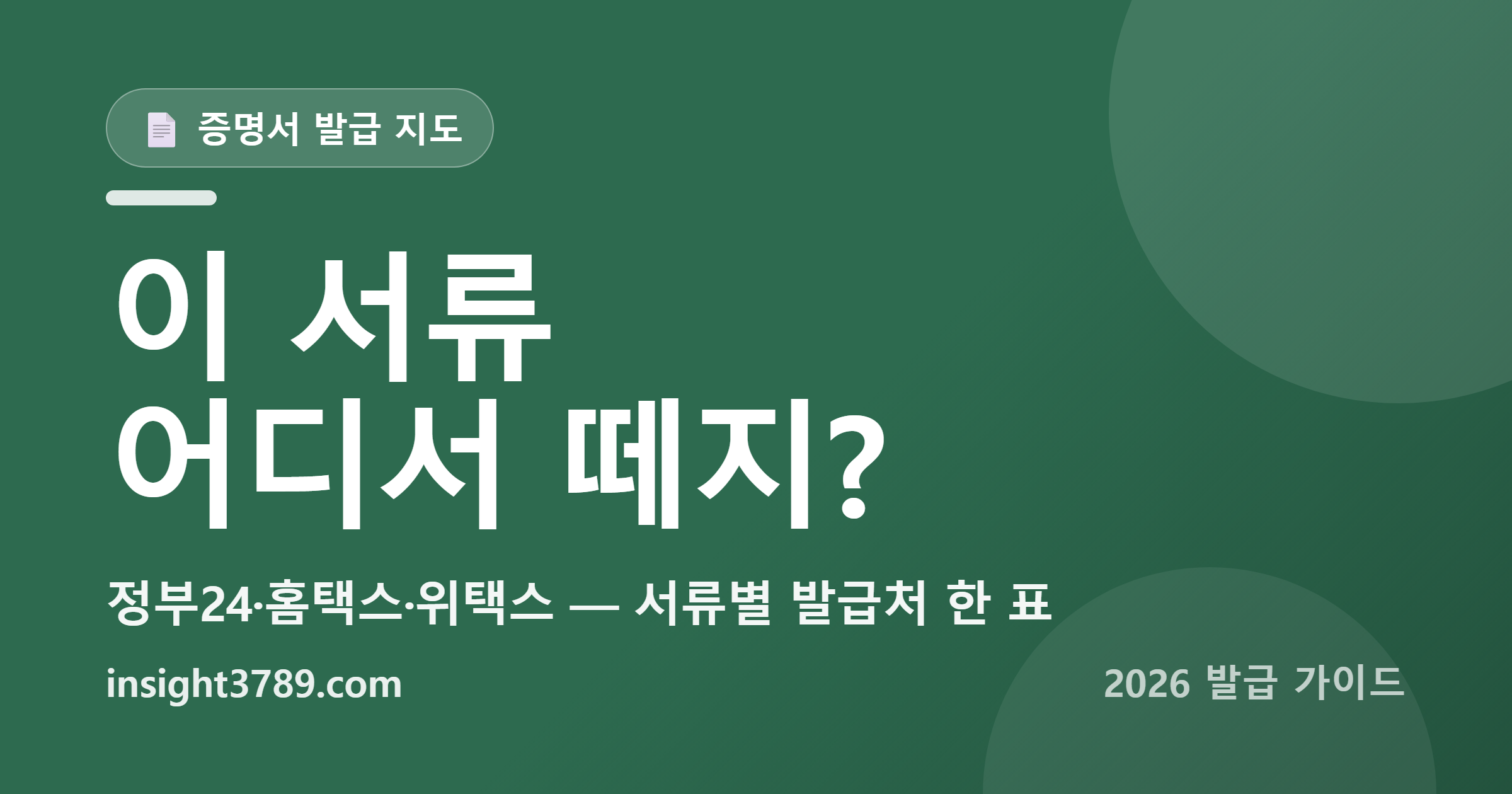 증명서 발급 지도

이 서류
어디서 떼지?

정부24·홈택스·위택스 — 서류별 발급처 한 표

insight3789.com

2026 발급 가이드